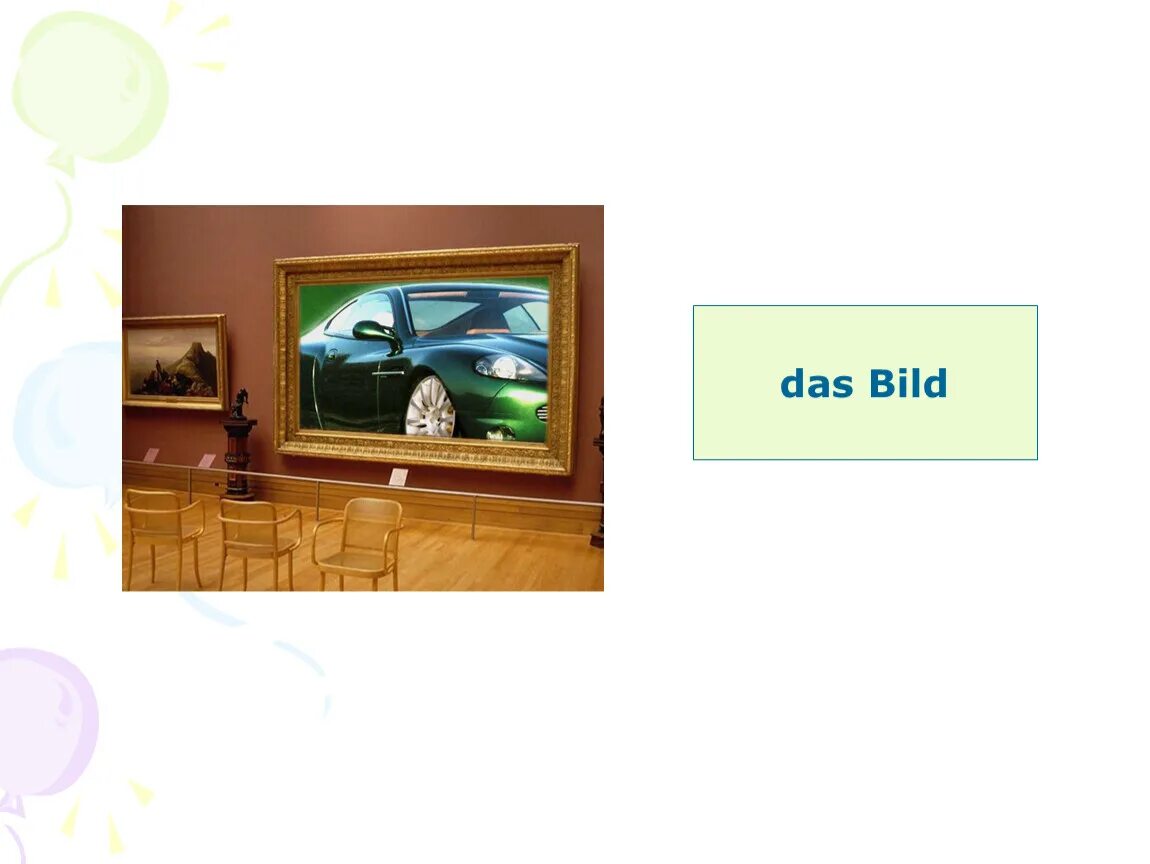 das Bild